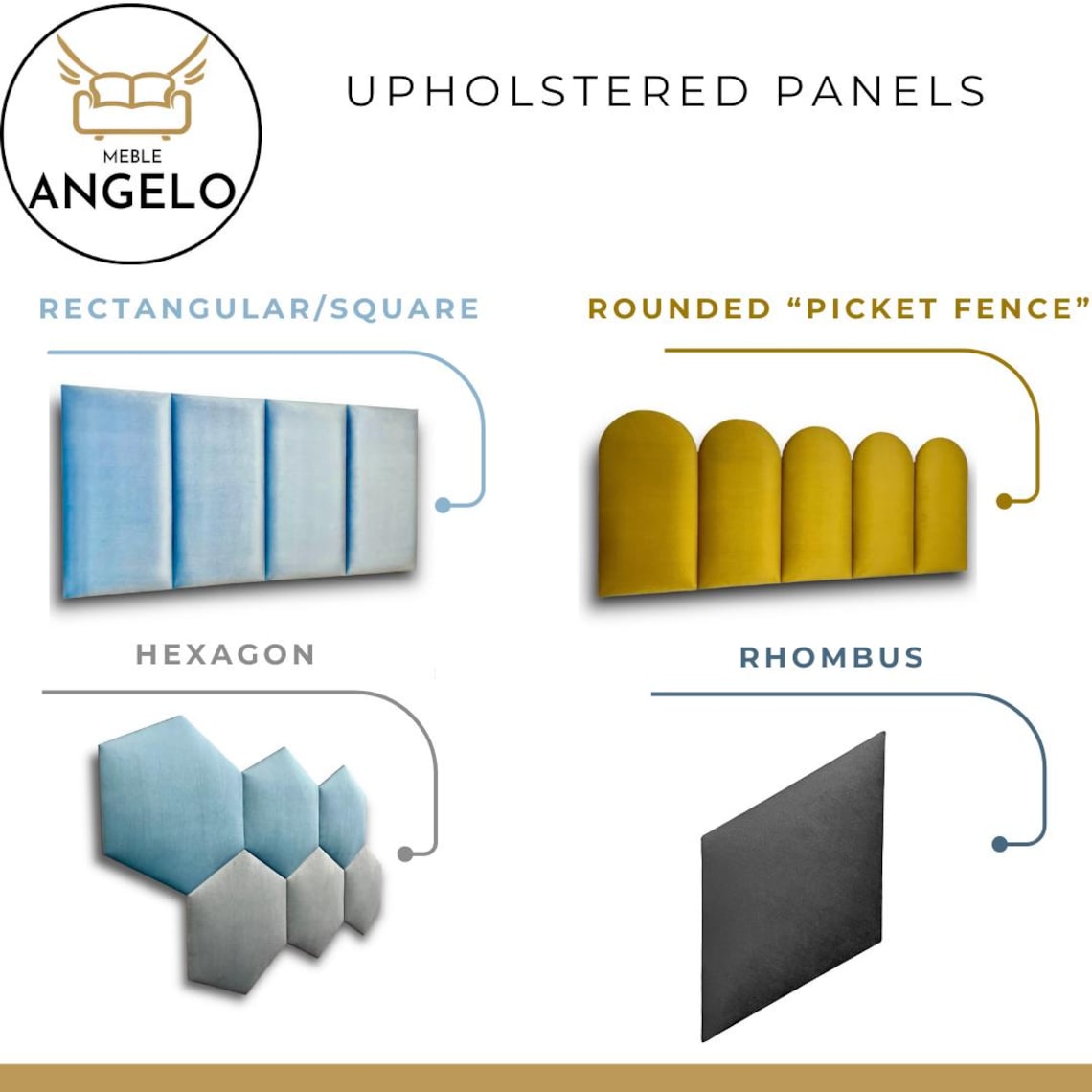 MEBLE
ANGELO

UPHOLSTERED PANELS

RECTANGULAR/SQUARE

ROUNDED "PICKET FENCE"

HEXAGON

RHOMBUS